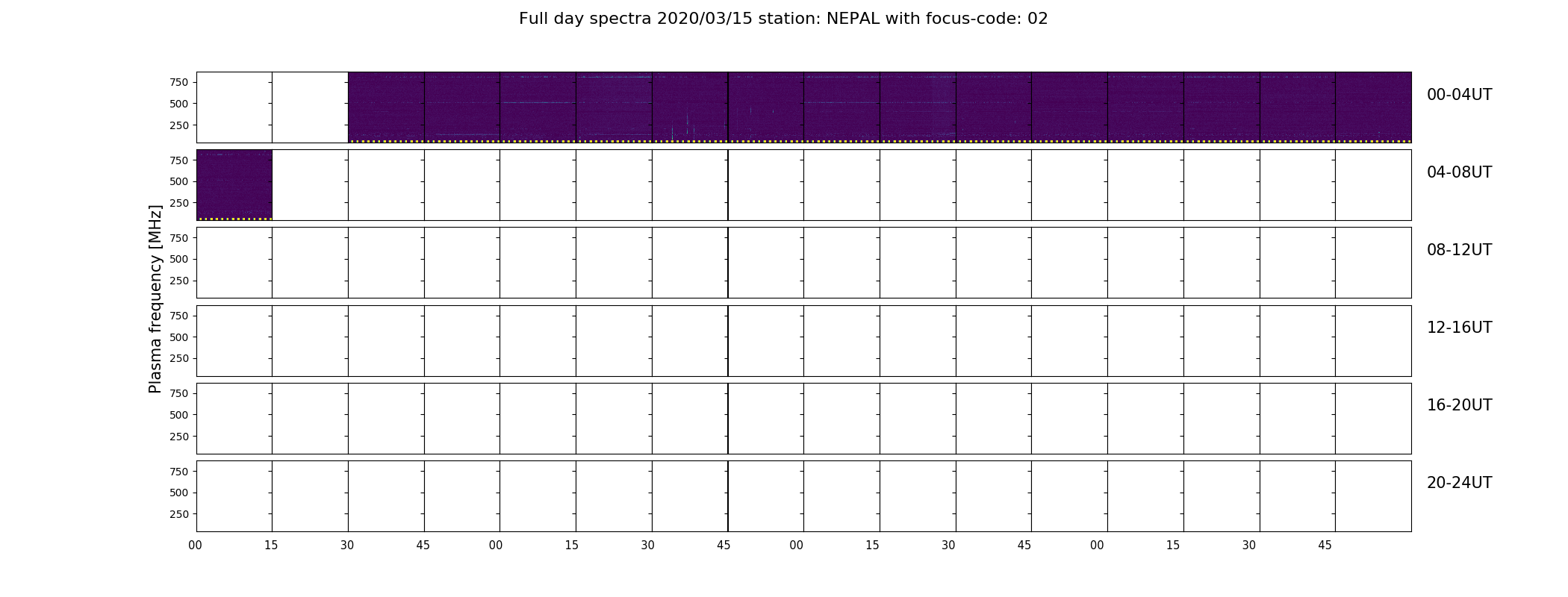 Full day spectra 2020/03/15 station: NEPAL with focus-code: 02

Plasma frequency [MHz]

750
500
250
00-04UT

750
500
250
04-08UT

750
500
250
08-12UT

750
500
250
12-16UT

750
500
250
16-20UT

750
500
250
20-24UT

00 15 30 45 00 15 30 45 00 15 30 45 00 15 30 45